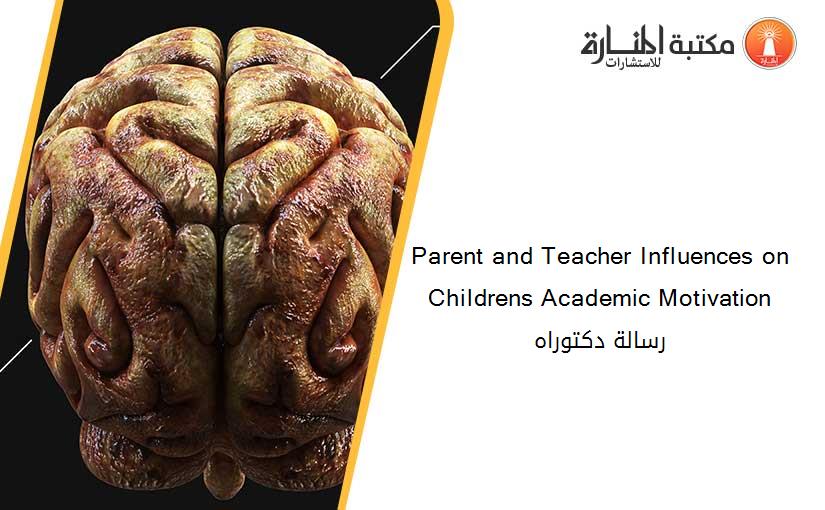 مكتبة المنارة للاستشارات

Parent and Teacher Influences on Childrens Academic Motivation
رسالة دكتوراه